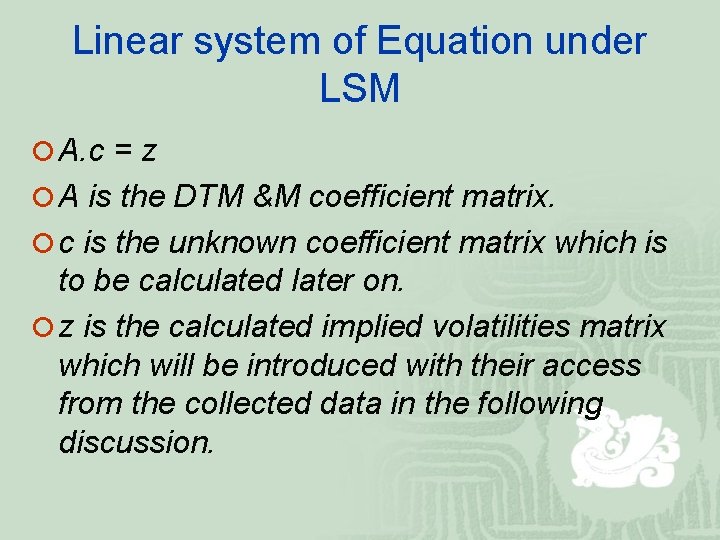 Linear system of Equation under LSM

A.c = z

A is the DTM &M coefficient matrix.

c is the unknown coefficient matrix which is to be calculated later on.

z is the calculated implied volatilities matrix which will be introduced with their access from the collected data in the following discussion.